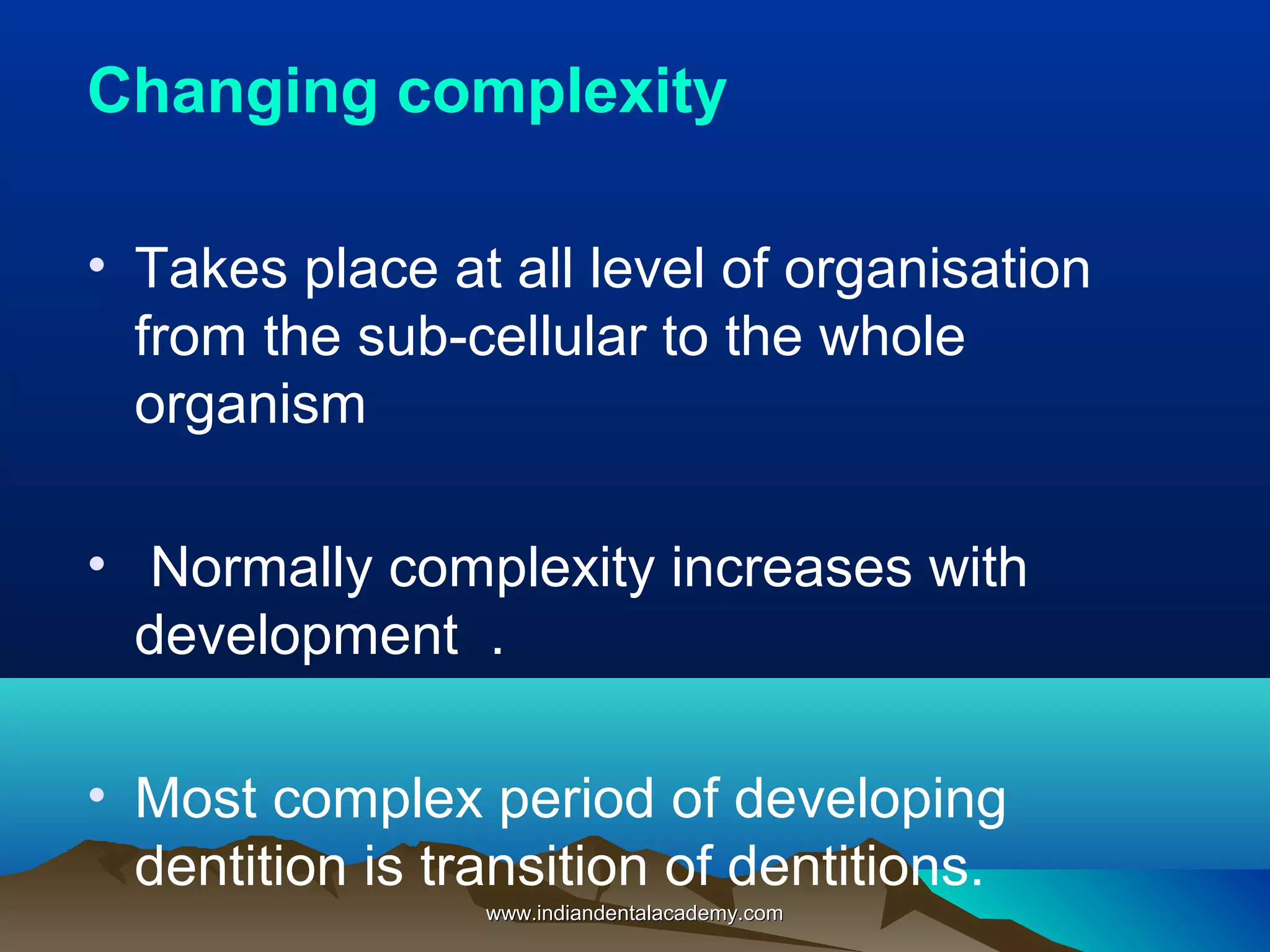 Changing complexity

• Takes place at all level of organisation from the sub-cellular to the whole organism

• Normally complexity increases with development .

• Most complex period of developing dentition is transition of dentitions.

www.indiandentalacademy.com